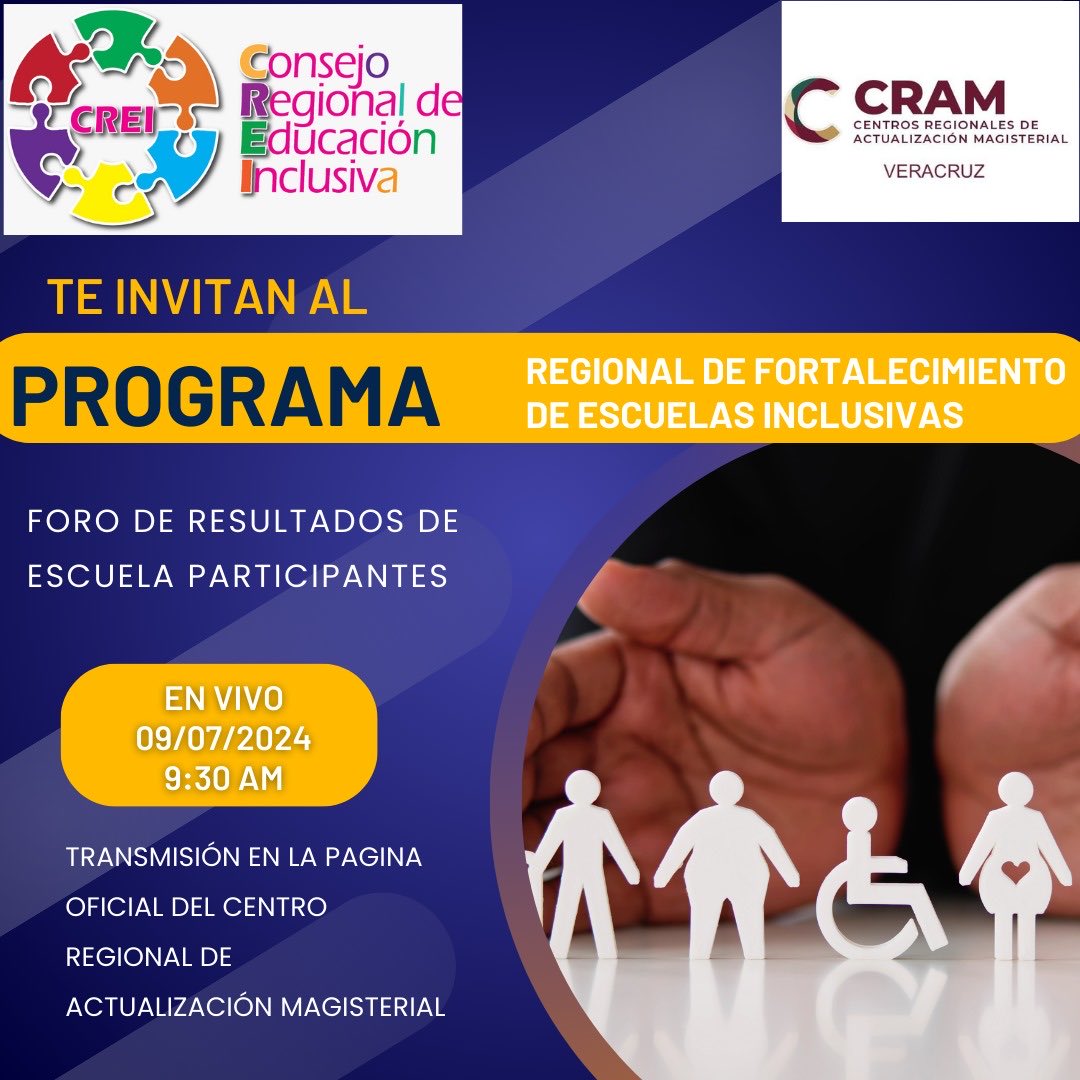 CREI

Consejo Regional de Educación Inclusiva

CRAM
CENTROS REGIONALES DE ACTUALIZACIÓN MAGISTERIAL
VERACRUZ

TE INVITAN AL

PROGRAMA

REGIONAL DE FORTALECIMIENTO DE ESCUELAS INCLUSIVAS

FORO DE RESULTADOS DE ESCUELA PARTICIPANTES

EN VIVO
09/07/2024
9:30 AM

TRANSMISIÓN EN LA PAGINA OFICIAL DEL CENTRO REGIONAL DE ACTUALIZACIÓN MAGISTERIAL